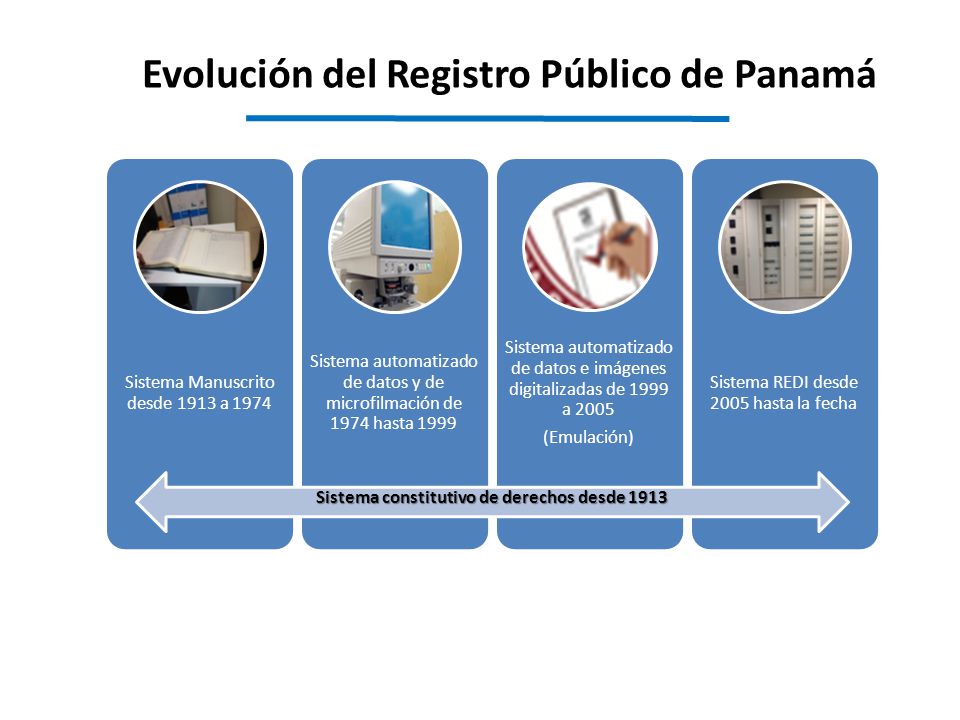 Evolución del Registro Público de Panamá

Sistema Manuscrito desde 1913 a 1974

Sistema automatizado de datos y de microfilmación de 1974 hasta 1999

Sistema automatizado de datos e imágenes digitalizadas de 1999 a 2005

(Emulación)

Sistema REDI desde 2005 hasta la fecha

Sistema constitutivo de derechos desde 1913